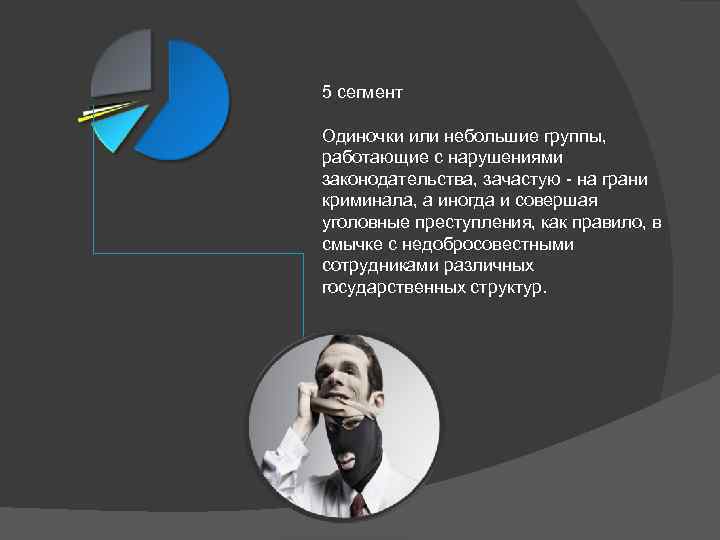 5 сегмент

Одиночки или небольшие группы, работающие с нарушениями законодательства, зачастую - на грани криминала, а иногда и совершая уголовные преступления, как правило, в смычке с недобросовестными сотрудниками различных государственных структур.